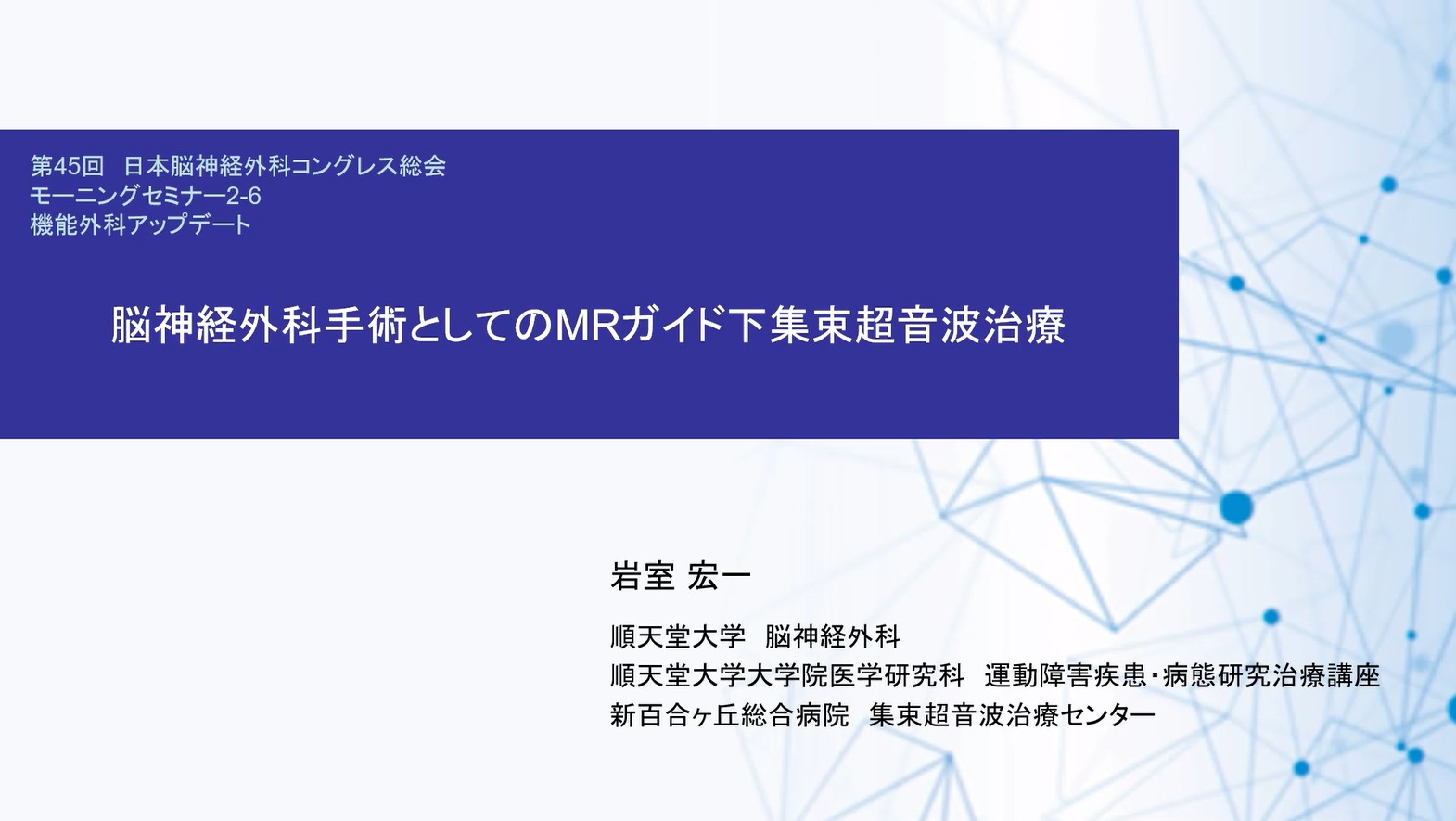 第45回　日本脳神経外科コングレス総会
モーニングセミナー2-6
機能外科アップデート

脳神経外科手術としてのMRガイド下集束超音波治療

岩室 宏一

順天堂大学　脳神経外科
順天堂大学大学院医学研究科　運動障害疾患・病態研究治療講座
新百合ヶ丘総合病院　集束超音波治療センター